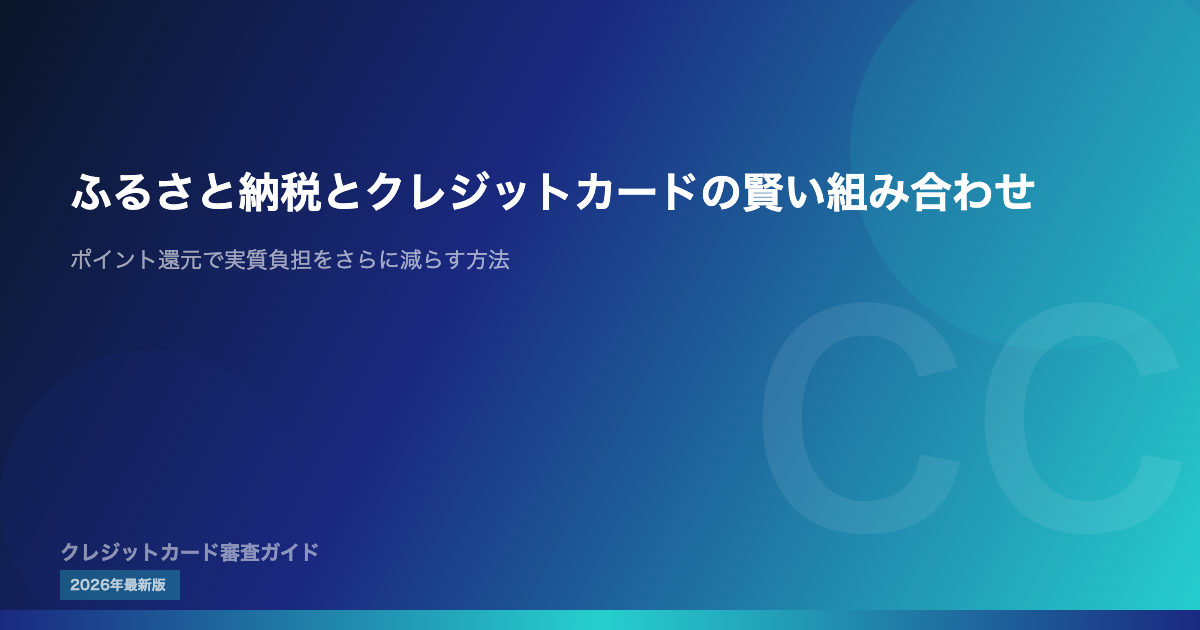 ふるさと納税とクレジットカードの賢い組み合わせ

ポイント還元で実質負担をさらに減らす方法

CC

クレジットカード審査ガイド

2026年最新版